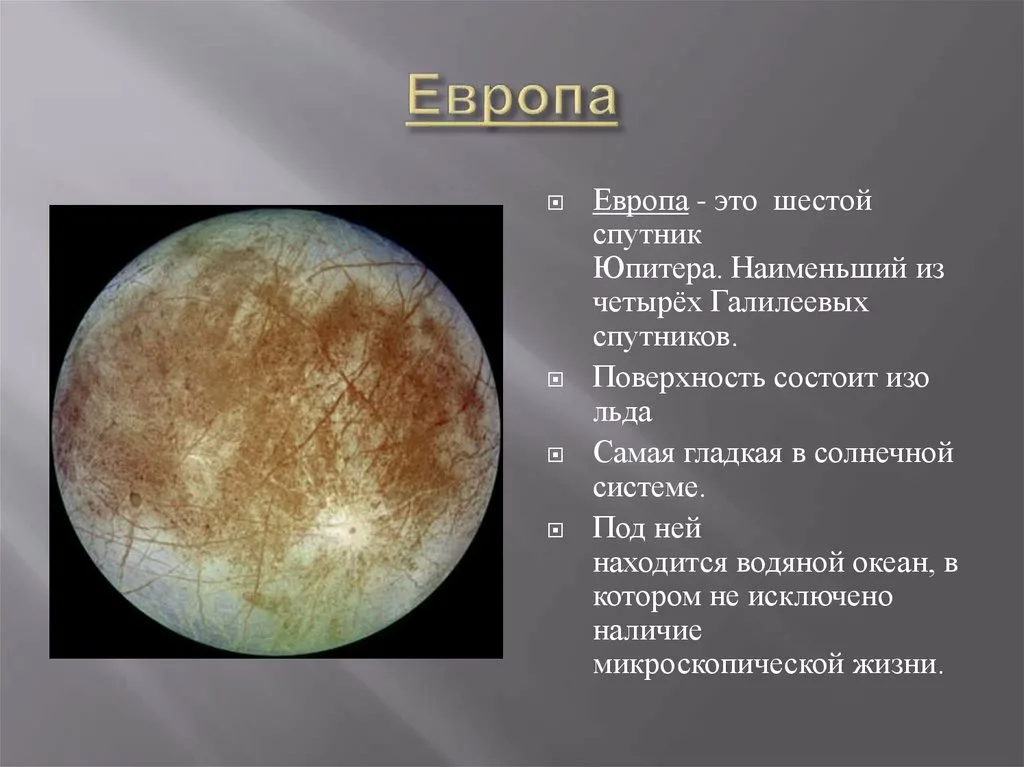 Европа

Европа - это шестой спутник Юпитера. Наименьший из четырёх Галилеевых спутников.

Поверхность состоит изо льда

Самая гладкая в солнечной системе.

Под ней находится водяной океан, в котором не исключено наличие микроскопической жизни.